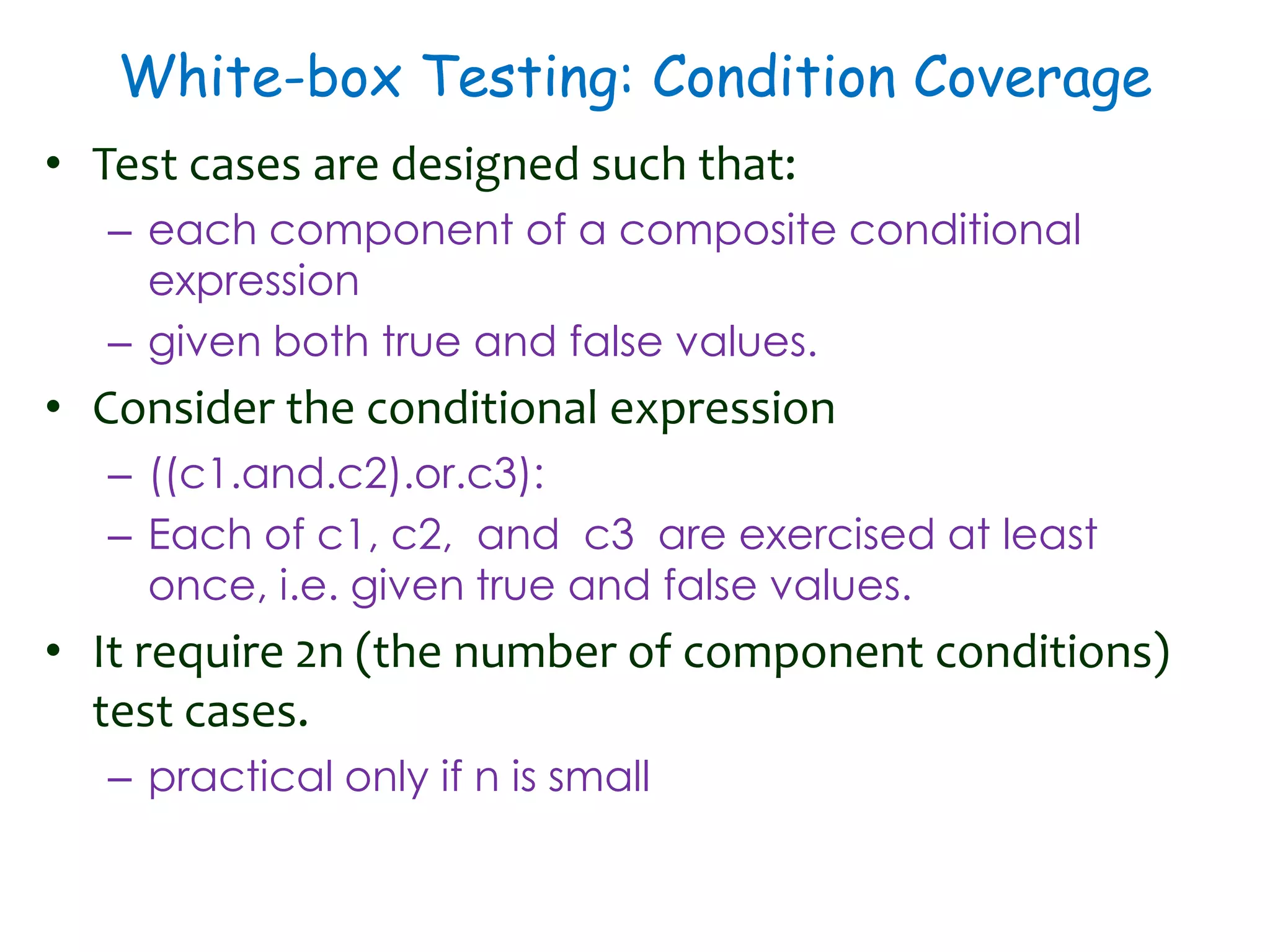 White-box Testing: Condition Coverage

• Test cases are designed such that:
  – each component of a composite conditional expression
  – given both true and false values.
• Consider the conditional expression
  – ((c1.and.c2).or.c3):
  – Each of c1, c2, and c3 are exercised at least once, i.e. given true and false values.
• It require 2n (the number of component conditions) test cases.
  – practical only if n is small